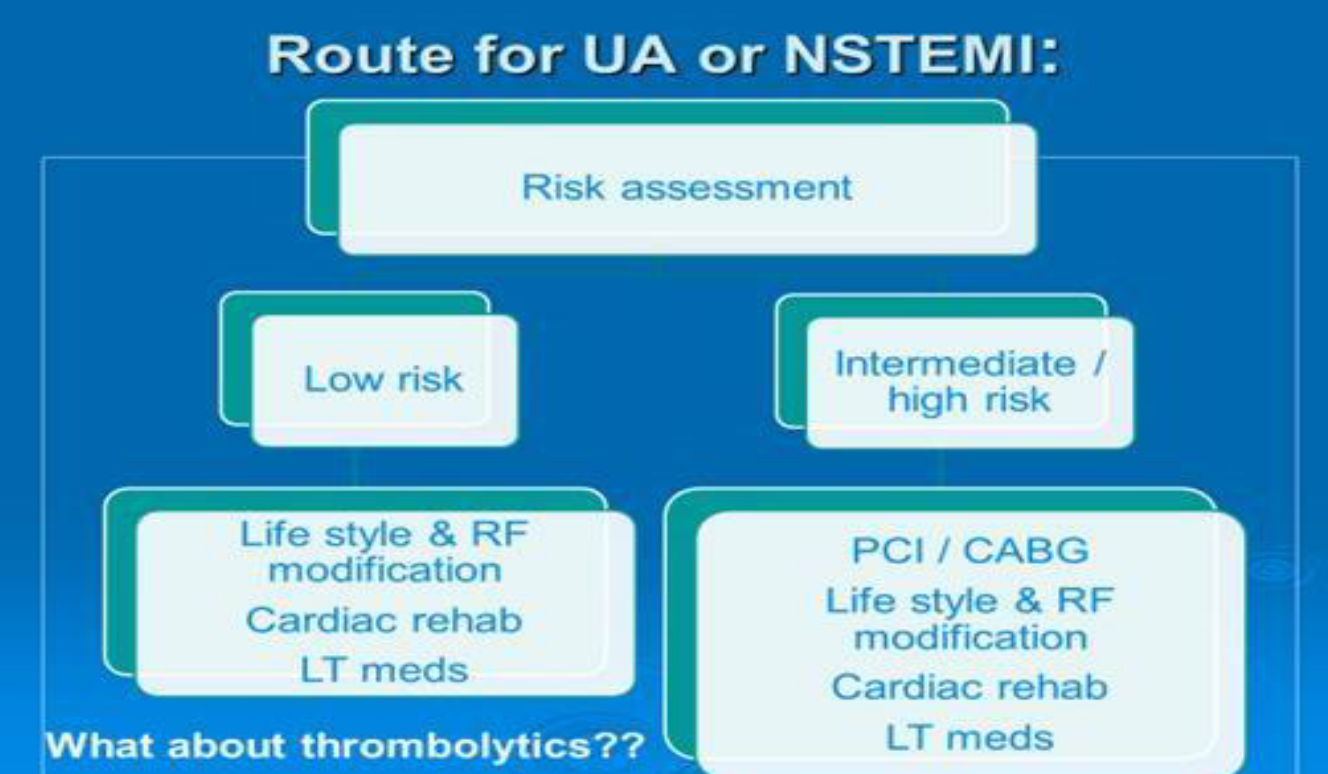 Route for UA or NSTEMI:

Risk assessment

Low risk

Intermediate / high risk

Life style & RF modification
Cardiac rehab
LT meds

PCI / CABG
Life style & RF modification
Cardiac rehab
LT meds

What about thrombolytics??